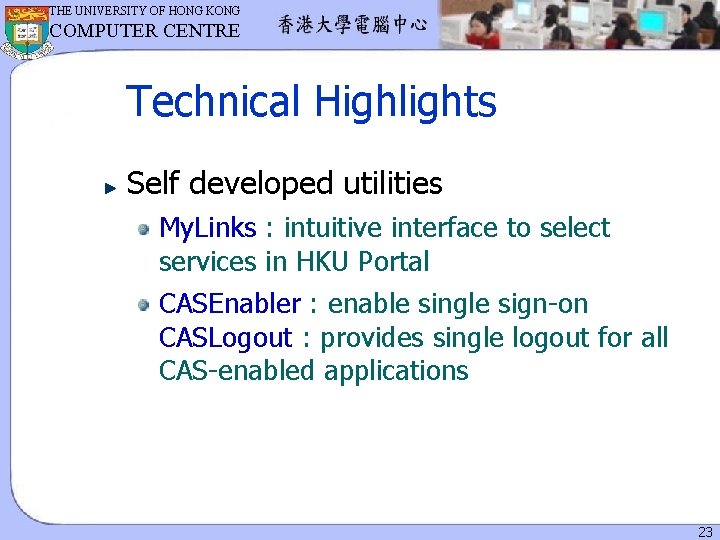 THE UNIVERSITY OF HONG KONG
COMPUTER CENTRE
香港大學電腦中心

Technical Highlights

Self developed utilities

MyLinks : intuitive interface to select services in HKU Portal

CASEnabler : enable single sign-on
CASLogout : provides single logout for all CAS-enabled applications

23